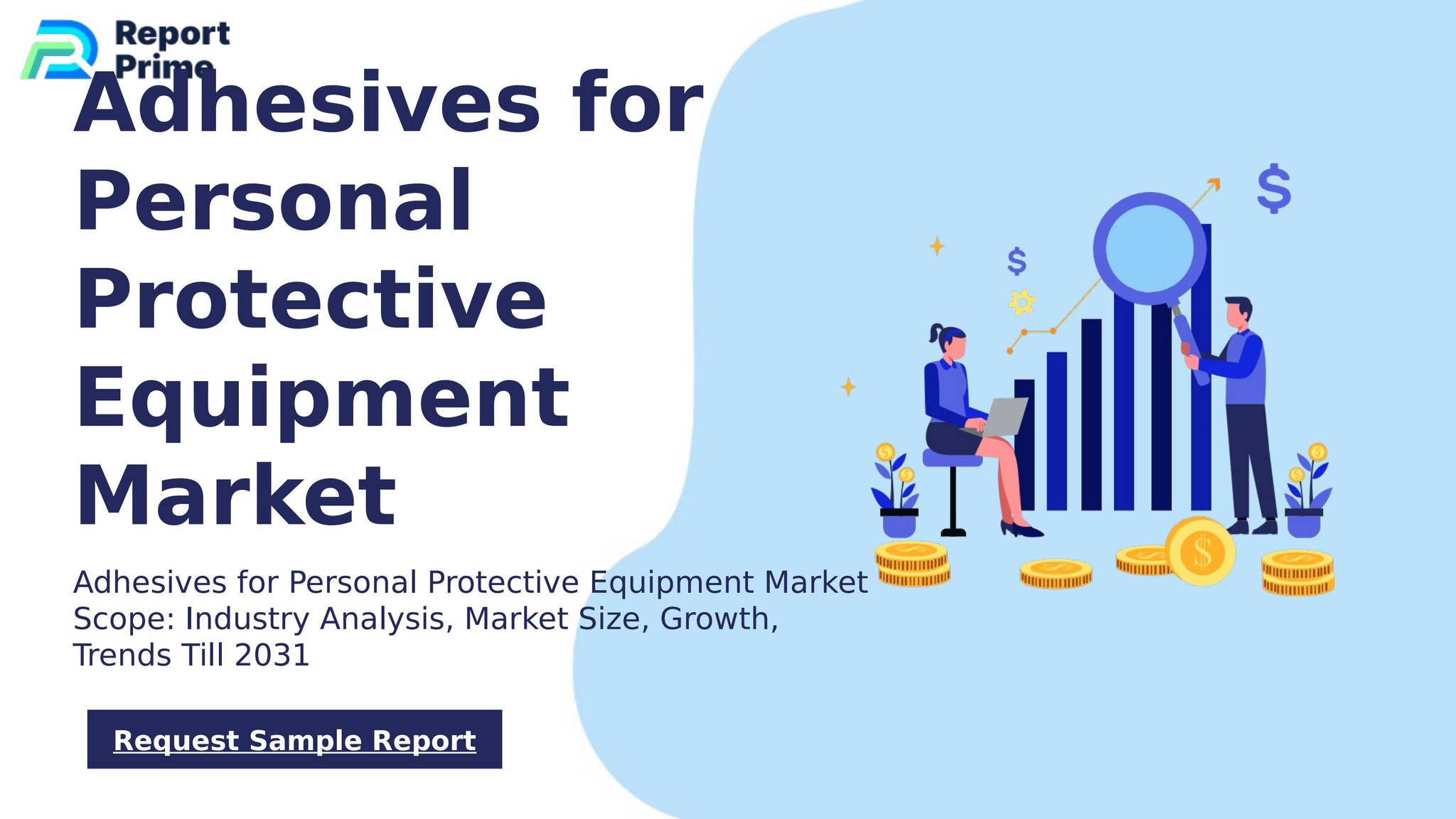 Report Prime

Adhesives for Personal Protective Equipment Market

Adhesives for Personal Protective Equipment Market Scope: Industry Analysis, Market Size, Growth, Trends Till 2031

Request Sample Report